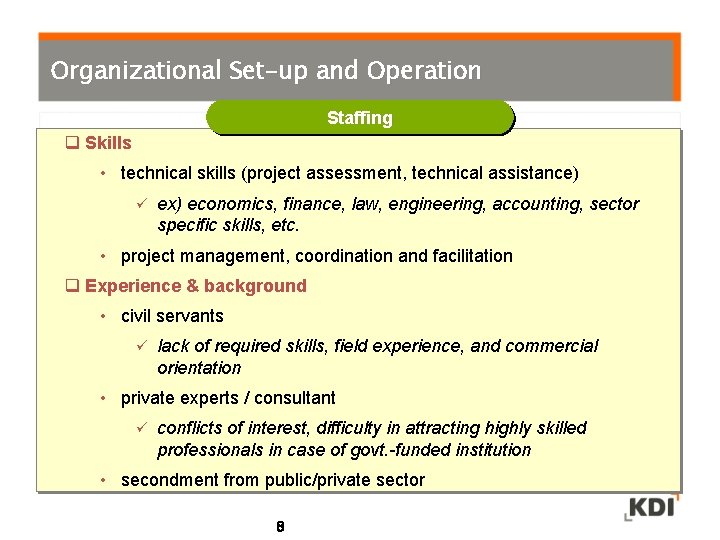 Organizational Set-up and Operation

Staffing

❑ Skills

• technical skills (project assessment, technical assistance)

✓ ex) economics, finance, law, engineering, accounting, sector specific skills, etc.

• project management, coordination and facilitation

❑ Experience & background

• civil servants

✓ lack of required skills, field experience, and commercial orientation

• private experts / consultant

✓ conflicts of interest, difficulty in attracting highly skilled professionals in case of govt.-funded institution

• secondment from public/private sector

KDI

8